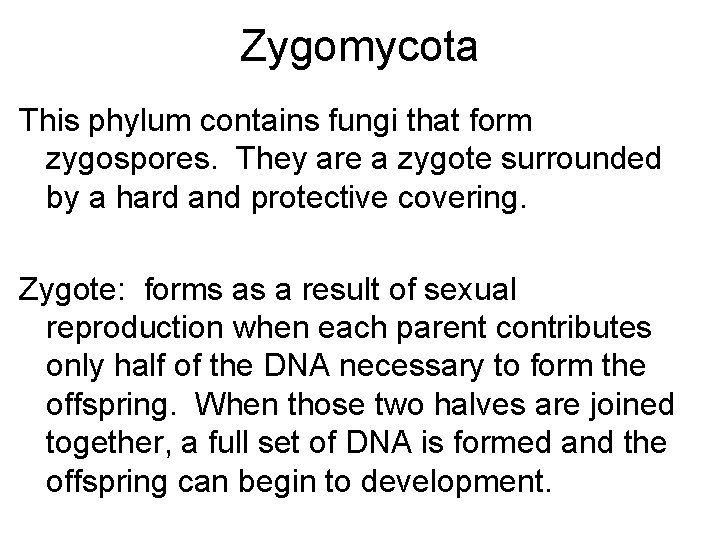 Zygomycota

This phylum contains fungi that form zygospores. They are a zygote surrounded by a hard and protective covering.

Zygote: forms as a result of sexual reproduction when each parent contributes only half of the DNA necessary to form the offspring. When those two halves are joined together, a full set of DNA is formed and the offspring can begin to development.